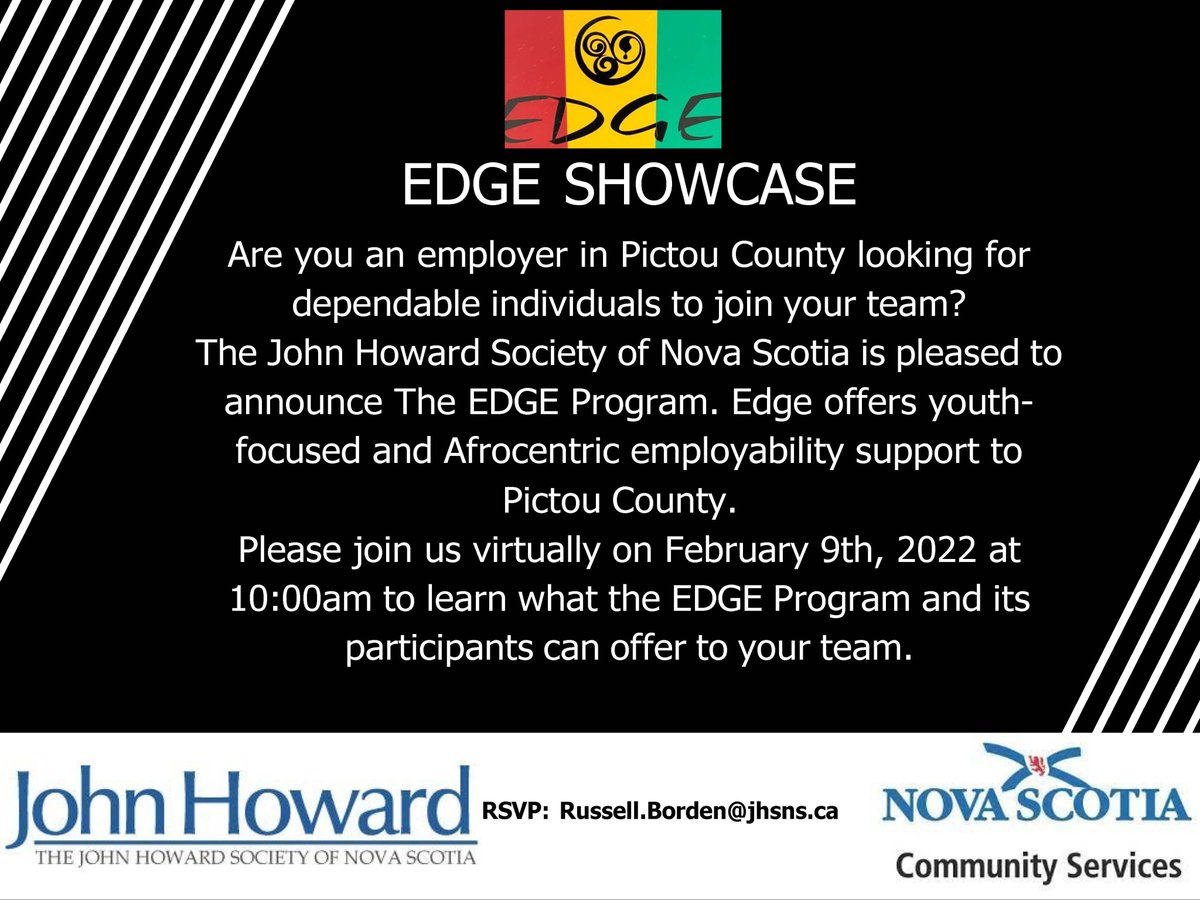 EDGE

EDGE SHOWCASE

Are you an employer in Pictou County looking for dependable individuals to join your team?
The John Howard Society of Nova Scotia is pleased to announce The EDGE Program. Edge offers youth-focused and Afrocentric employability support to Pictou County.
Please join us virtually on February 9th, 2022 at 10:00am to learn what the EDGE Program and its participants can offer to your team.

John Howard
THE JOHN HOWARD SOCIETY OF NOVA SCOTIA

RSVP: Russell.Borden@jhsns.ca

NOVA SCOTIA
Community Services